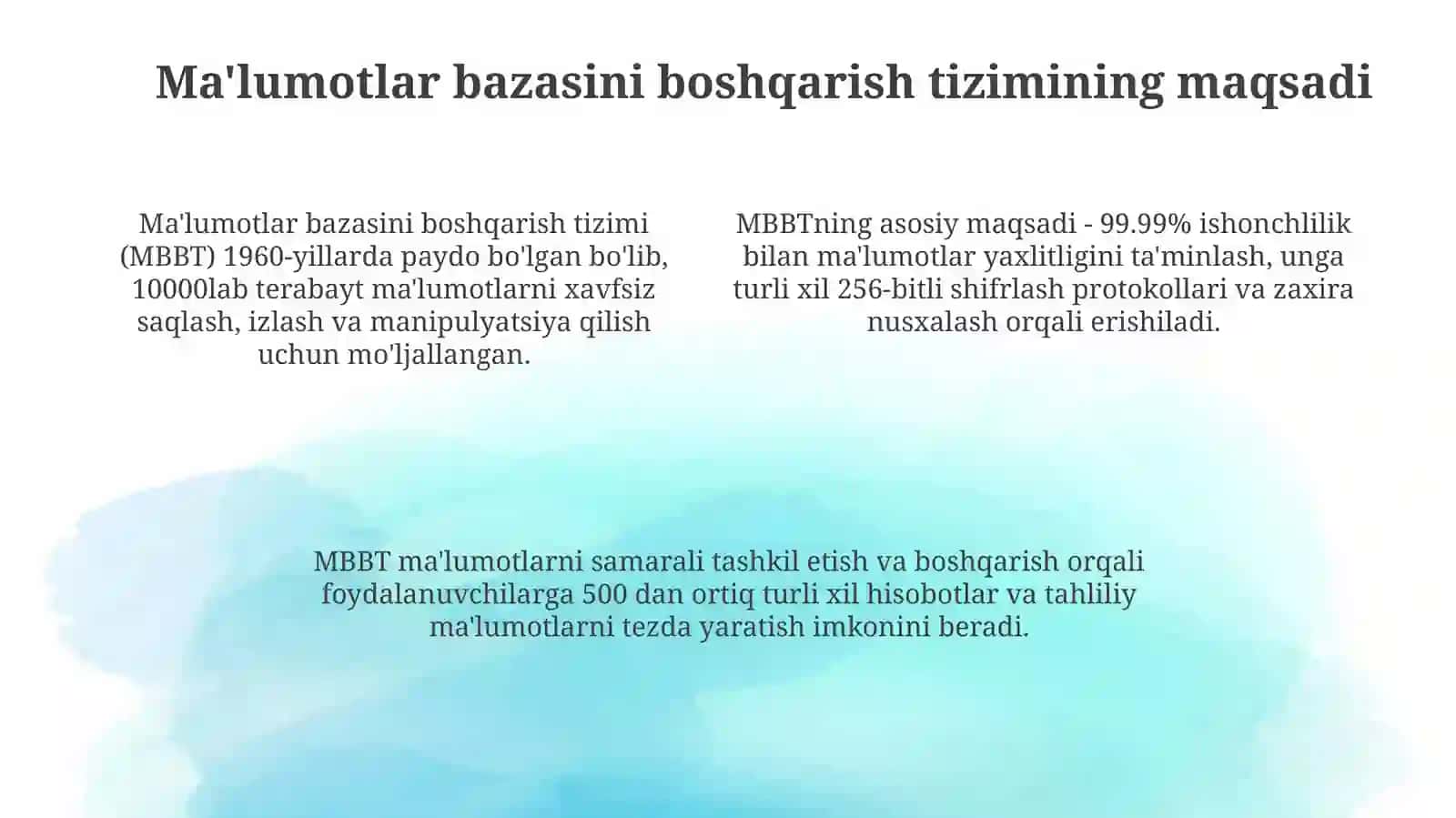 Ma'lumotlar bazasini boshqarish tizimining maqsadi

Ma'lumotlar bazasini boshqarish tizimi (MBBT) 1960-yillarda paydo bo'lgan bo'lib, 10000lab terabayt ma'lumotlarni xavfsiz saqlash, izlash va manipulyatsiya qilish uchun mo'ljallangan.

MBBTning asosiy maqsadi - 99.99% ishonchlilik bilan ma'lumotlar yaxlitligini ta'minlash, unga turli xil 256-bitli shifrlash protokollari va zaxira nusxalash orqali erishiladi.

MBBT ma'lumotlarni samarali tashkil etish va boshqarish orqali foydalanuvchilarga 500 dan ortiq turli xil hisobotlar va tahliliy ma'lumotlarni tezda yaratish imkonini beradi.